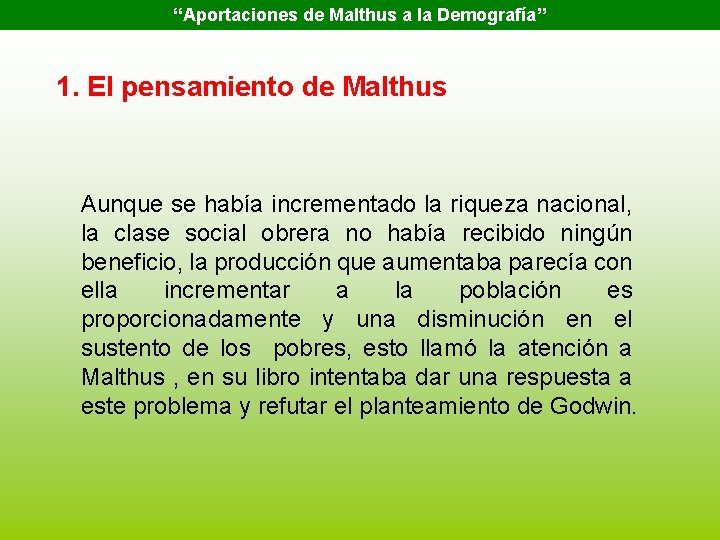 “Aportaciones de Malthus a la Demografía”

1. El pensamiento de Malthus

Aunque se había incrementado la riqueza nacional, la clase social obrera no había recibido ningún beneficio, la producción que aumentaba parecía con ella incrementar a la población es proporcionadamente y una disminución en el sustento de los pobres, esto llamó la atención a Malthus , en su libro intentaba dar una respuesta a este problema y refutar el planteamiento de Godwin.